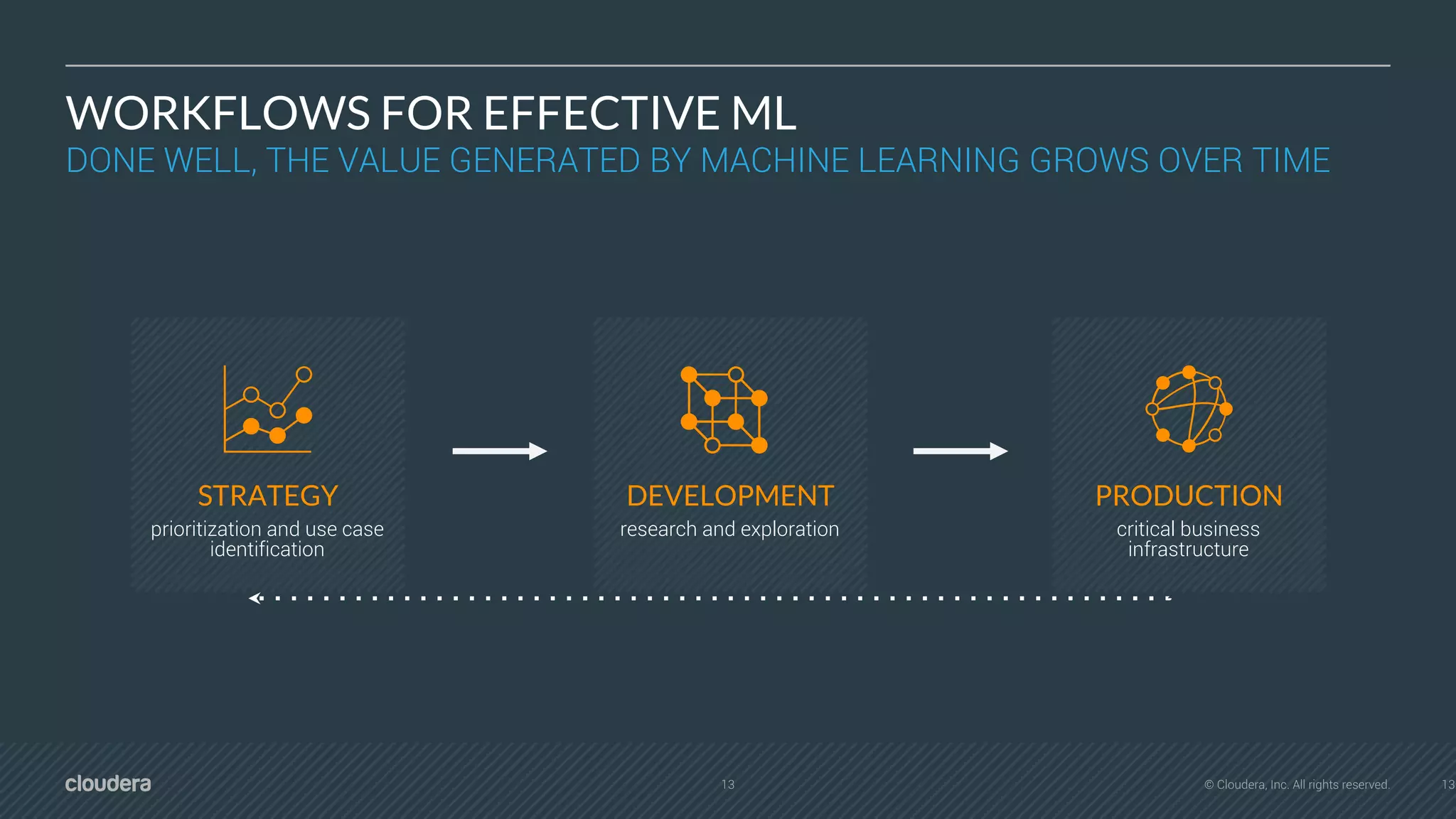 WORKFLOWS FOR EFFECTIVE ML

DONE WELL, THE VALUE GENERATED BY MACHINE LEARNING GROWS OVER TIME

STRATEGY

prioritization and use case identification

DEVELOPMENT

research and exploration

PRODUCTION

critical business infrastructure

cloudera

13

© Cloudera, Inc. All rights reserved.

13